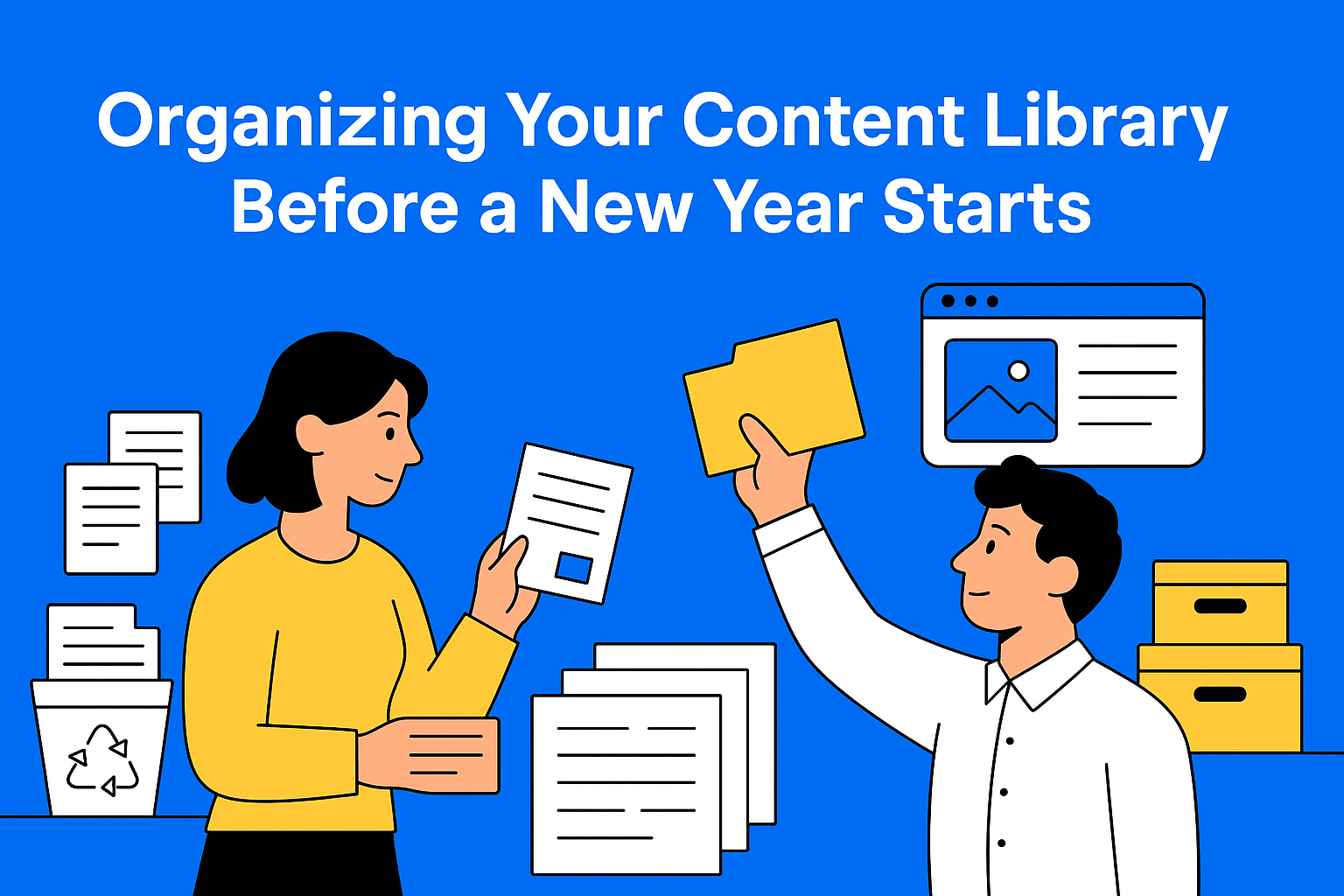 Organizing Your Content Library Before a New Year Starts